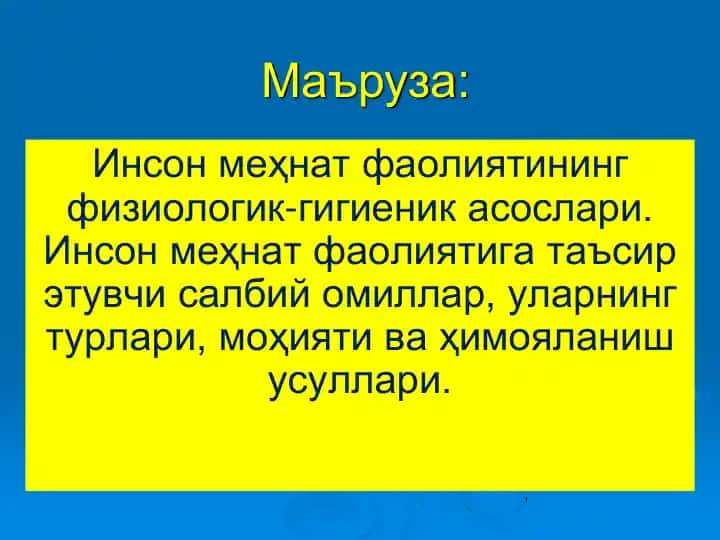 Маъруза:

Инсон меҳнат фаолиятининг физиологик-гигиеник асослари. Инсон меҳнат фаолиятига таъсир этувчи салбий омиллар, уларнинг турлари, моҳияти ва ҳимояланиш усуллари.